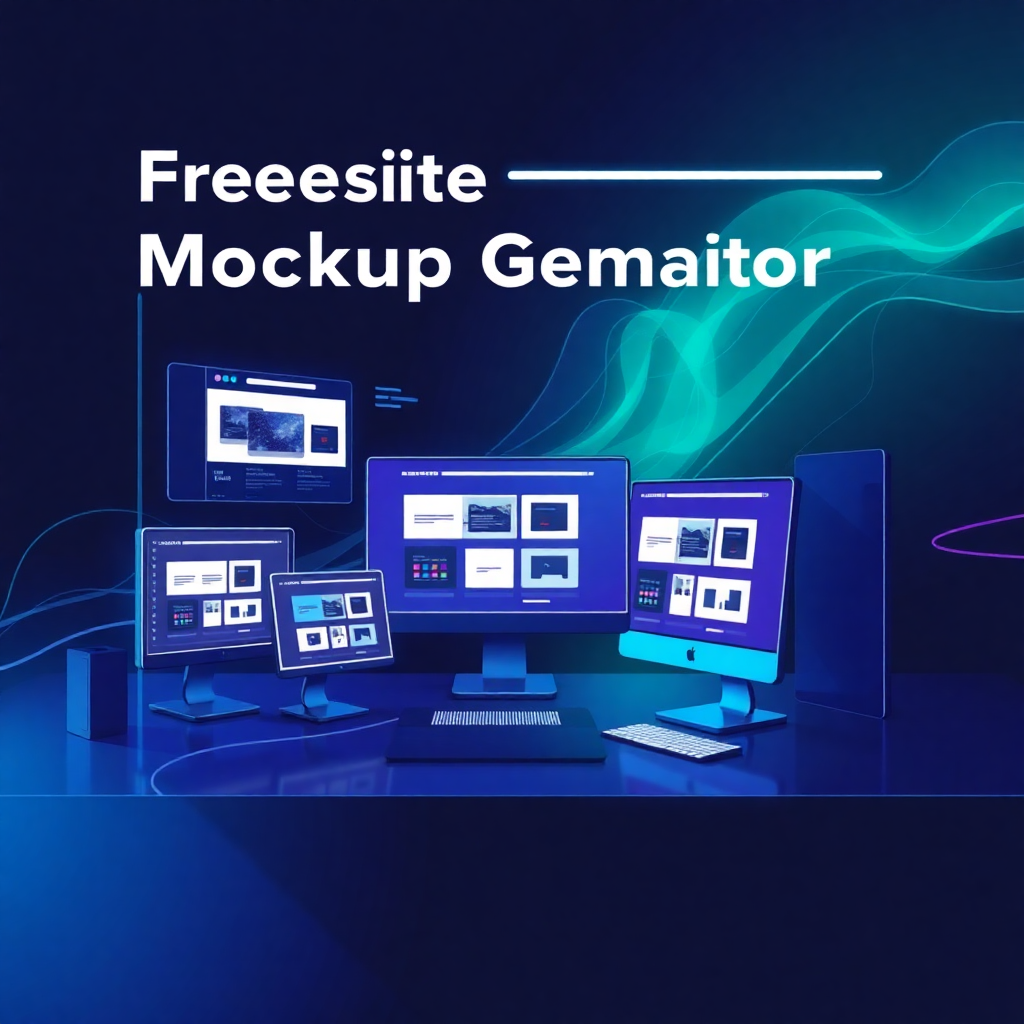 Freeesiite
Mockup Gemaitor